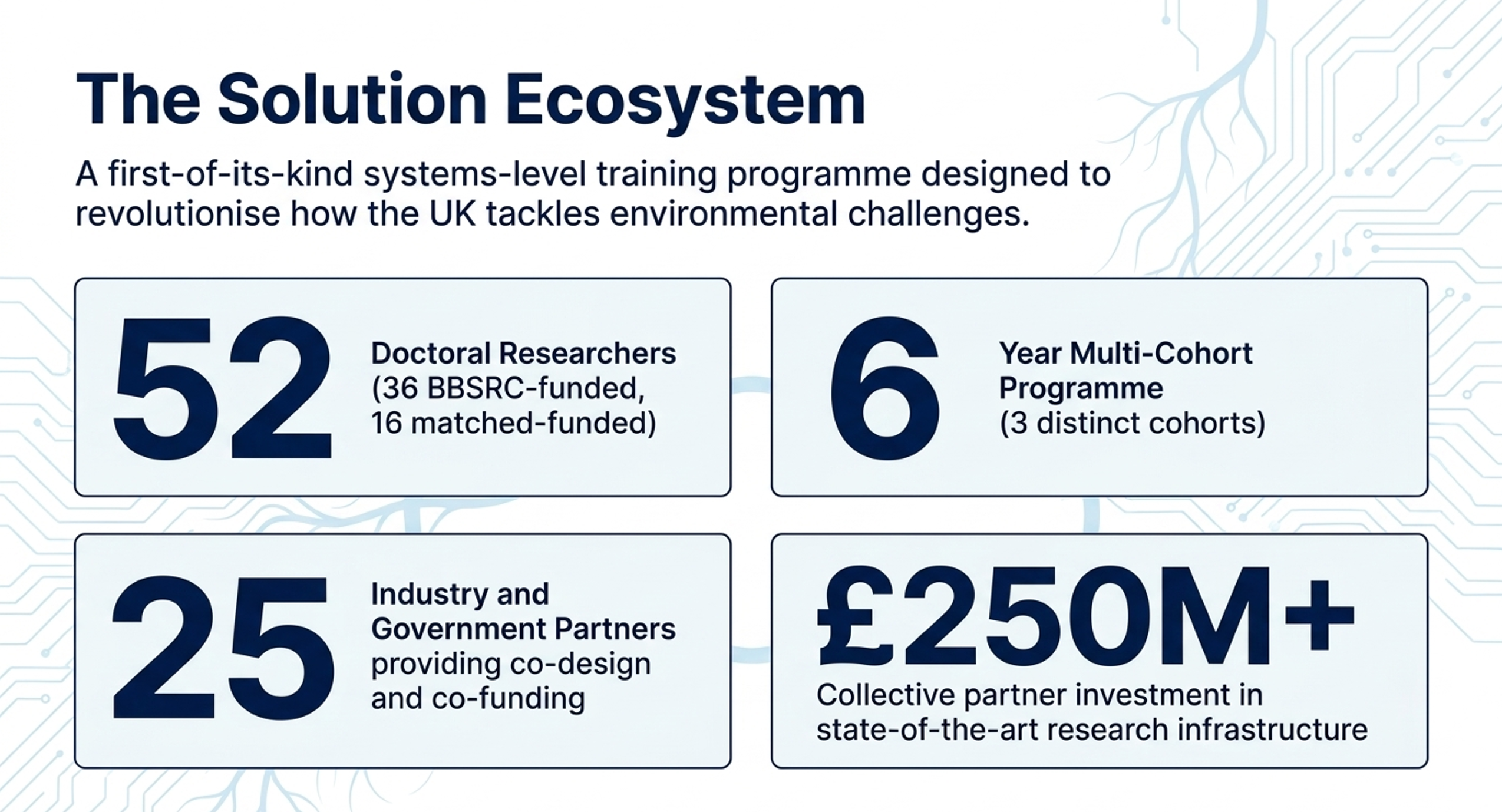 The Solution Ecosystem

A first-of-its-kind systems-level training programme designed to revolutionise how the UK tackles environmental challenges.

52

Doctoral Researchers
(36 BBSRC-funded, 16 matched-funded)

6

Year Multi-Cohort Programme
(3 distinct cohorts)

25

Industry and Government Partners
providing co-design and co-funding

£250M+

Collective partner investment in state-of-the-art research infrastructure